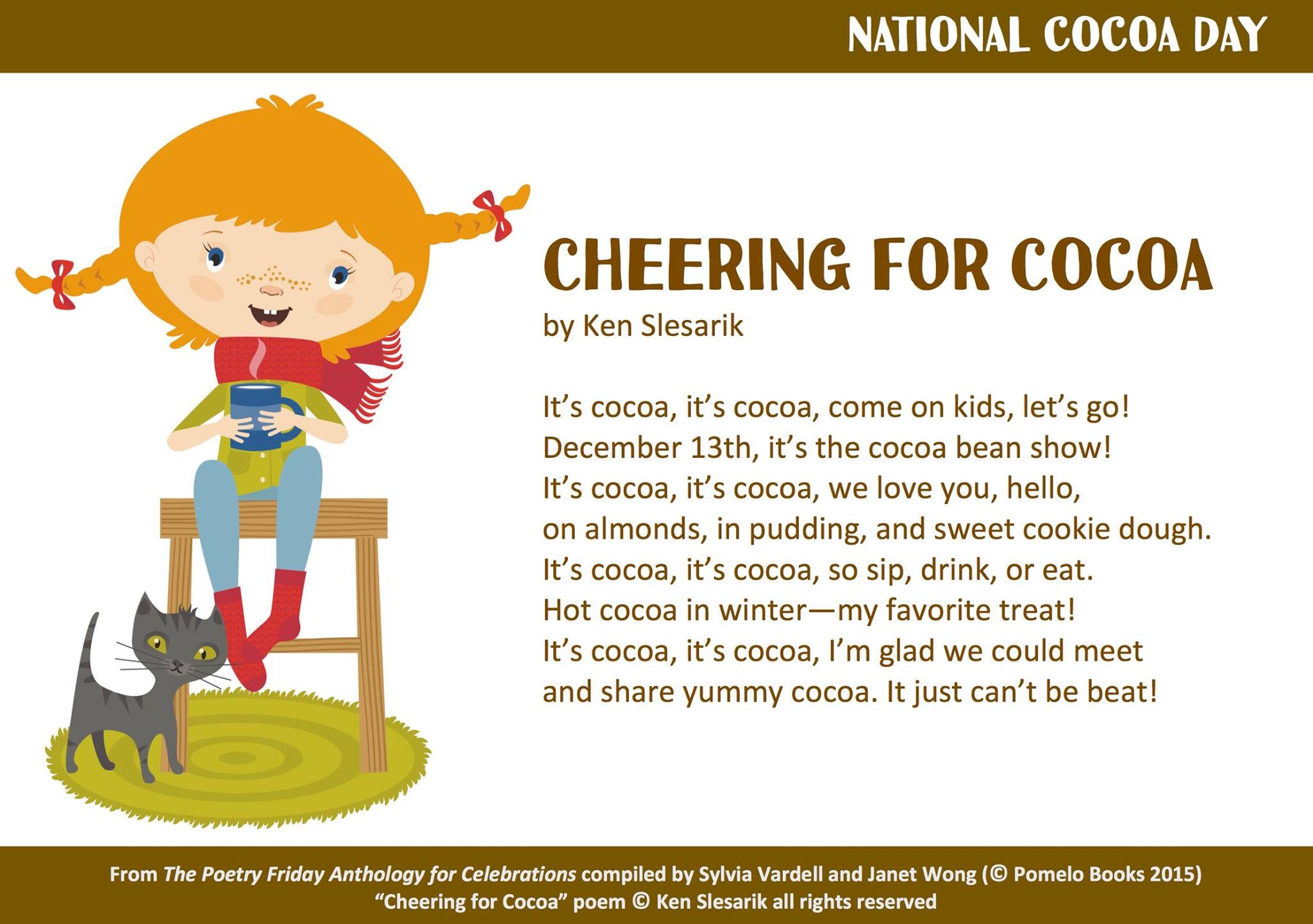 NATIONAL COCOA DAY

CHEERING FOR COCOA
by Ken Slesarik

It’s cocoa, it’s cocoa, come on kids, let’s go!
December 13th, it’s the cocoa bean show!
It’s cocoa, it’s cocoa, we love you, hello,
on almonds, in pudding, and sweet cookie dough.
It’s cocoa, it’s cocoa, so sip, drink, or eat.
Hot cocoa in winter—my favorite treat!
It’s cocoa, it’s cocoa, I’m glad we could meet
and share yummy cocoa. It just can’t be beat!

From The Poetry Friday Anthology for Celebrations compiled by Sylvia Vardell and Janet Wong (© Pomelo Books 2015)
“Cheering for Cocoa” poem © Ken Slesarik all rights reserved